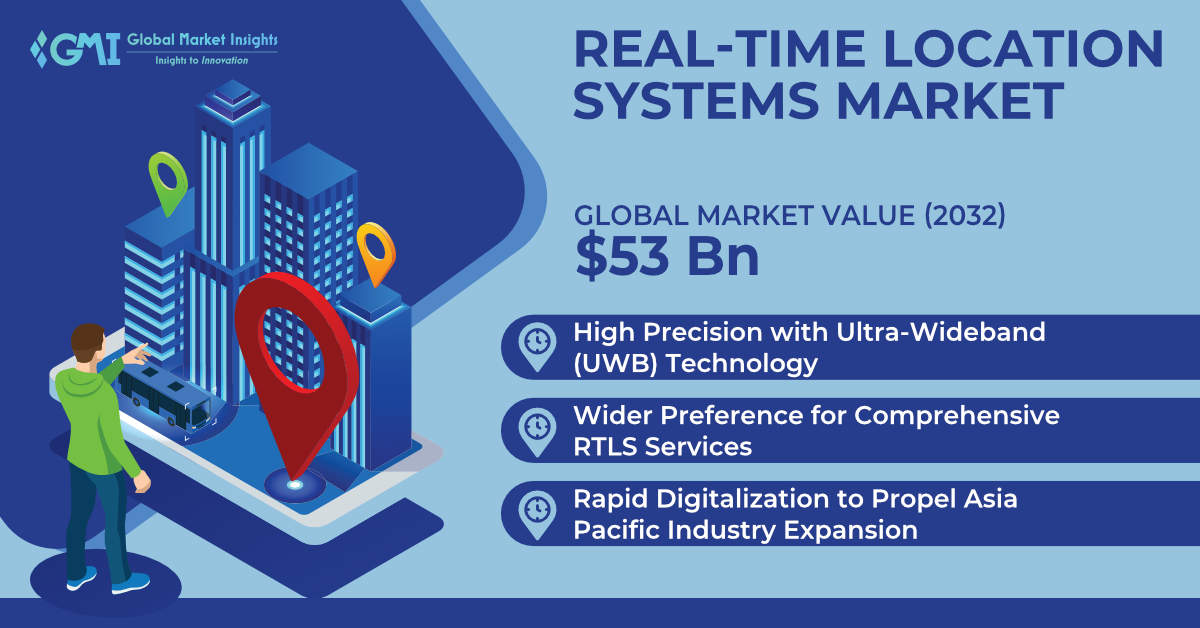 GMI Global Market Insights
Insights to Innovation

REAL-TIME LOCATION SYSTEMS MARKET

GLOBAL MARKET VALUE (2032)
$53 Bn

High Precision with Ultra-Wideband (UWB) Technology

Wider Preference for Comprehensive RTLS Services

Rapid Digitalization to Propel Asia Pacific Industry Expansion